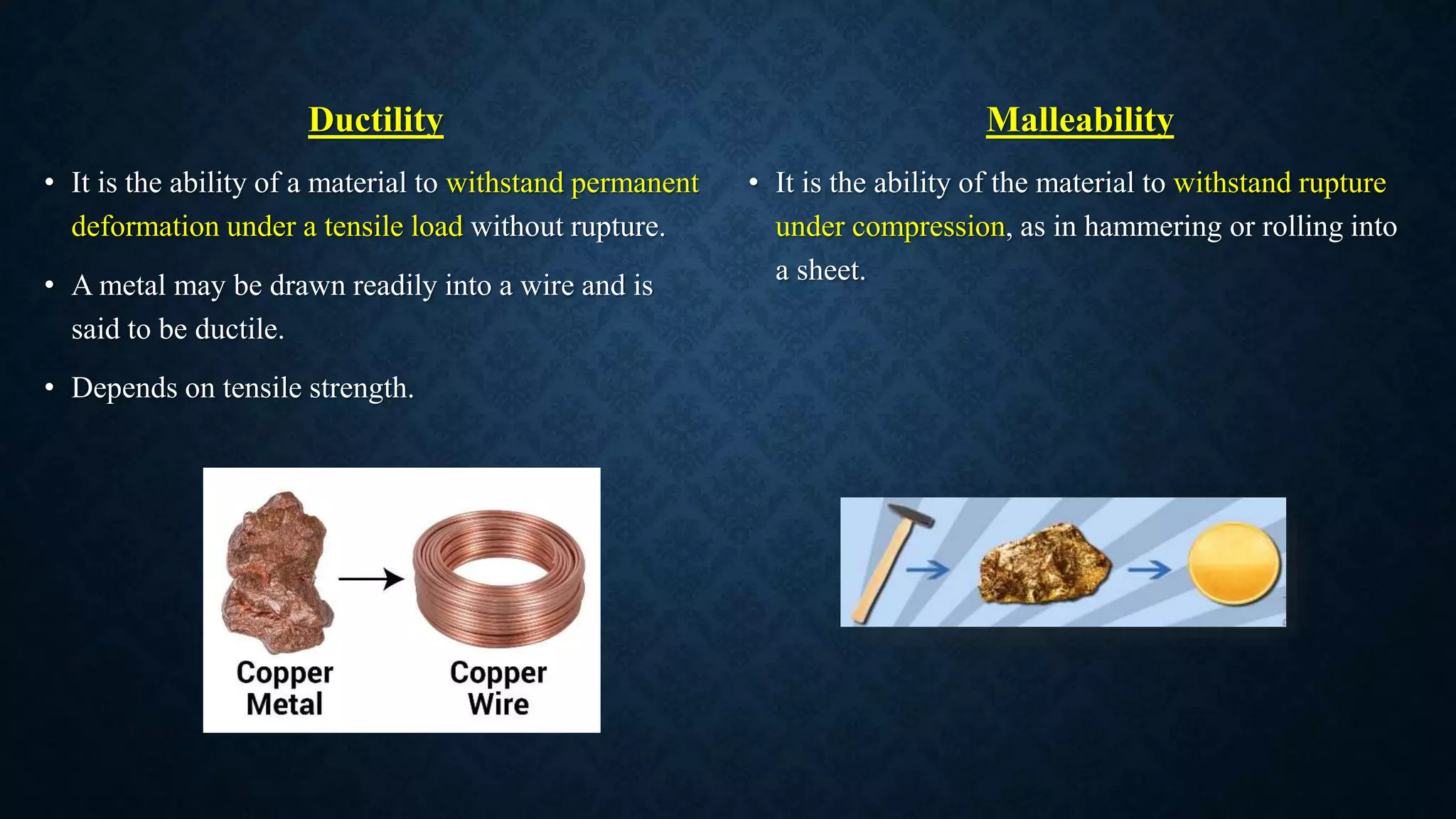 Ductility

• It is the ability of a material to withstand permanent deformation under a tensile load without rupture.

• A metal may be drawn readily into a wire and is said to be ductile.

• Depends on tensile strength.

Copper Metal

Copper Wire

Malleability

• It is the ability of the material to withstand rupture under compression, as in hammering or rolling into a sheet.